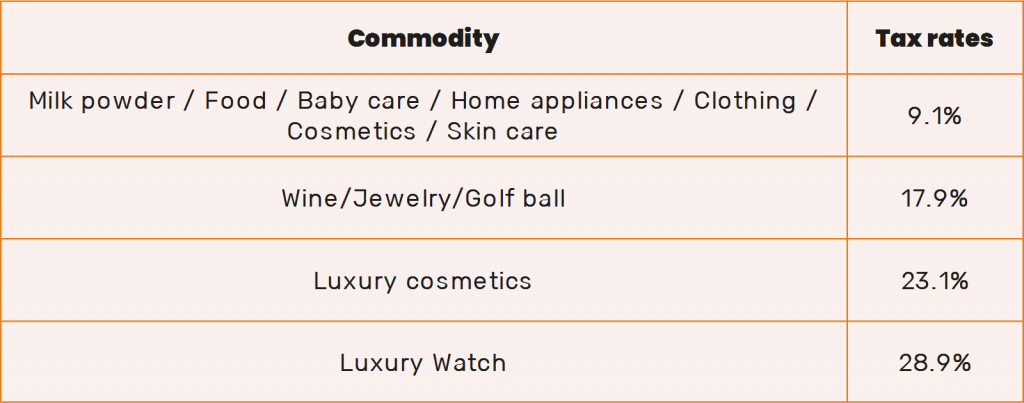 | Commodity | Tax rates |
|---|---|
| Milk powder / Food / Baby care / Home appliances / Clothing / Cosmetics / Skin care | 9.1% |
| Wine/Jewelry/Golf ball | 17.9% |
| Luxury cosmetics | 23.1% |
| Luxury Watch | 28.9% |